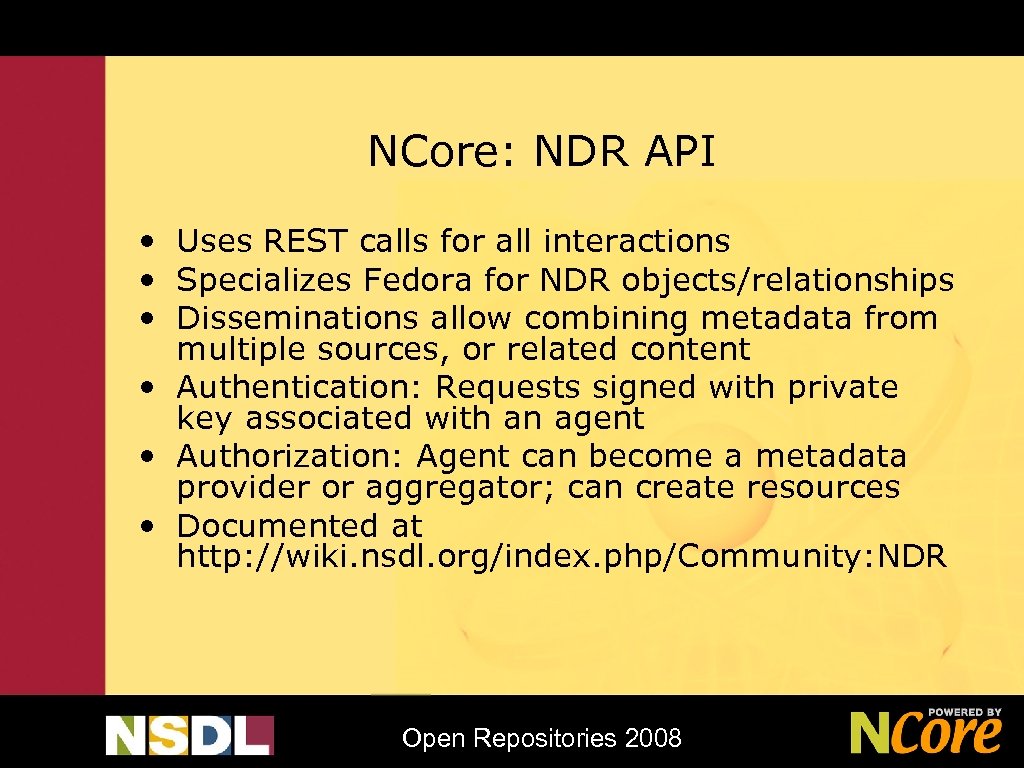 NCore: NDR API

• Uses REST calls for all interactions
• Specializes Fedora for NDR objects/relationships
• Disseminations allow combining metadata from multiple sources, or related content
• Authentication: Requests signed with private key associated with an agent
• Authorization: Agent can become a metadata provider or aggregator; can create resources
• Documented at http://wiki.nsdl.org/index.php/Community:NDR

NSDL

Open Repositories 2008

POWERED BY NCore